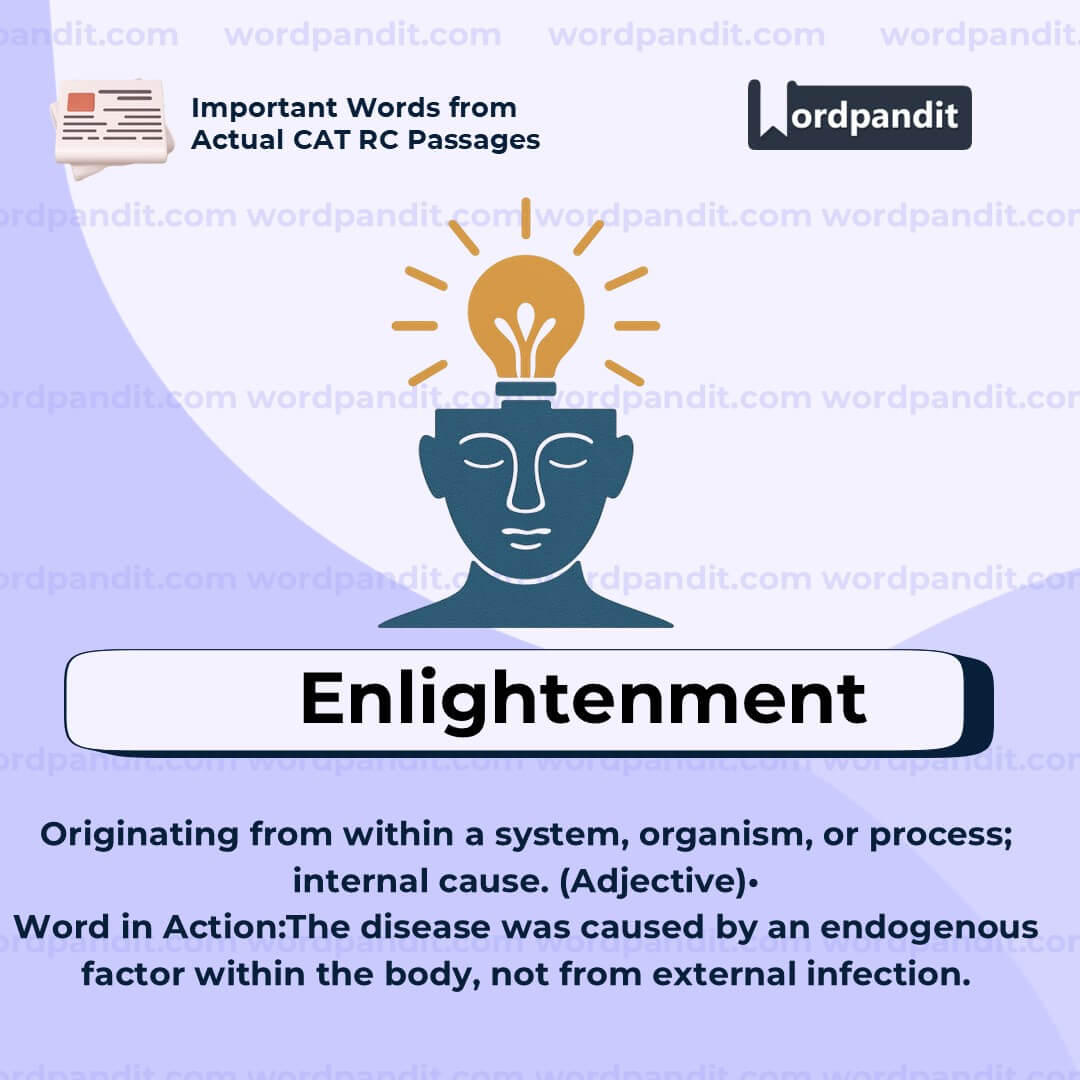 wordpandit.com wordpandit.com wordpandit.com wordpandit.com

Important Words from Actual CAT RC Passages

Wordpandit

Enlightenment

Originating from within a system, organism, or process; internal cause. (Adjective)•
Word in Action:The disease was caused by an endogenous factor within the body, not from external infection.